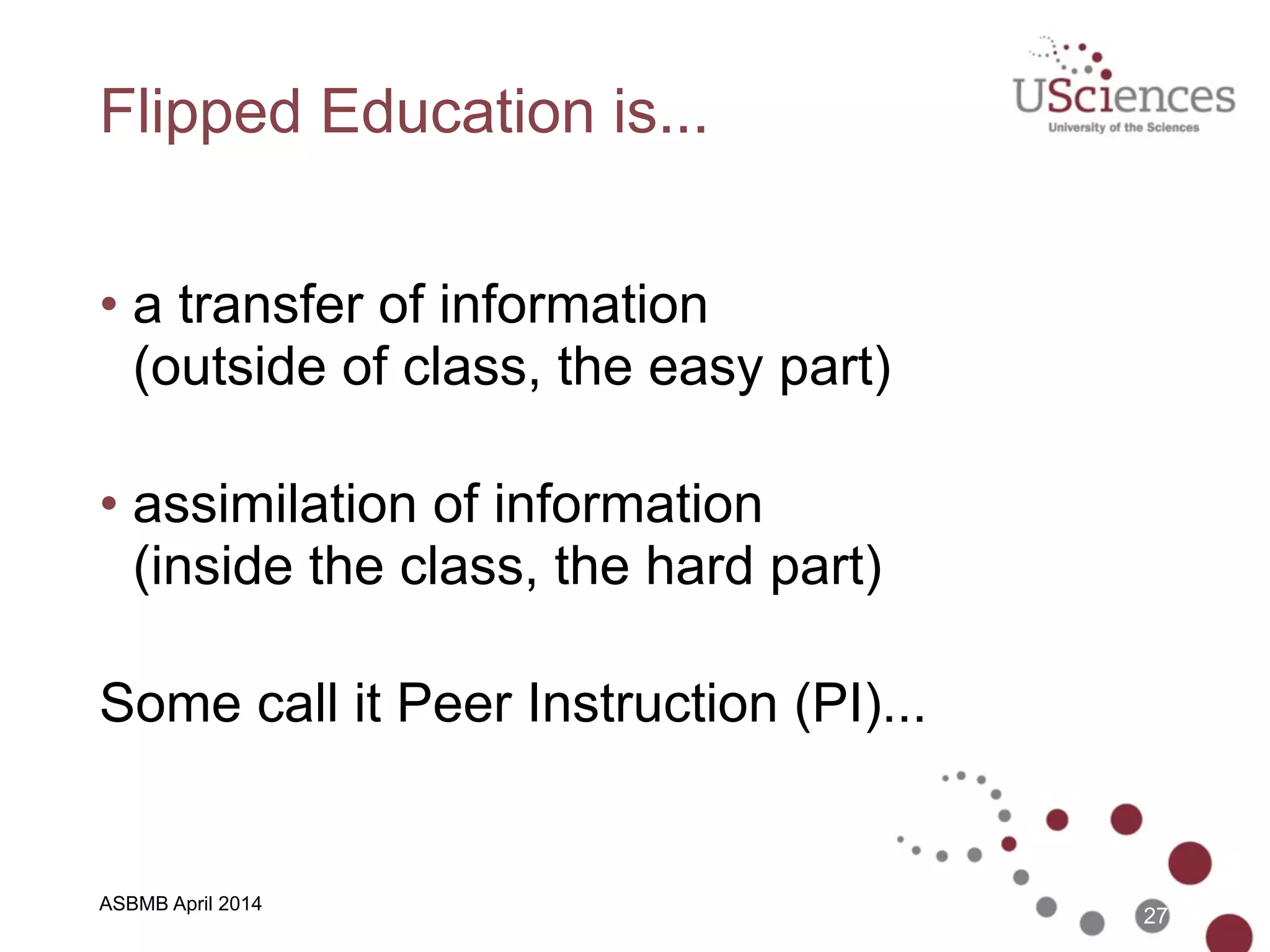 Flipped Education is...

USciences
University of the Sciences

• a transfer of information (outside of class, the easy part)

• assimilation of information (inside the class, the hard part)

Some call it Peer Instruction (PI)...

ASBMB April 2014

27